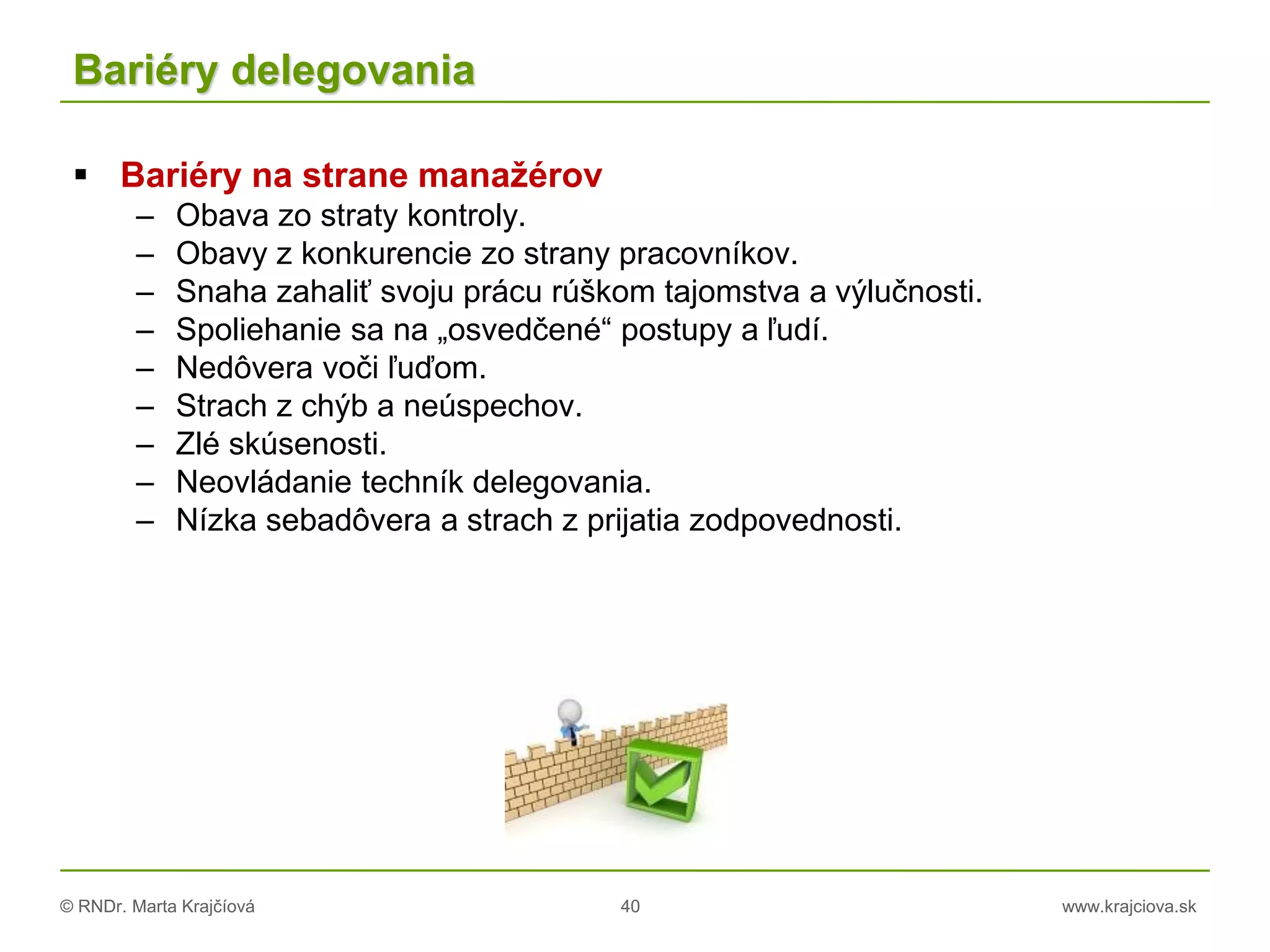 Bariéry delegovania

▪ Bariéry na strane manažérov
– Obava zo straty kontroly.
– Obavy z konkurencie zo strany pracovníkov.
– Snaha zahaliť svoju prácu rúškom tajomstva a výlučnosti.
– Spoliehanie sa na „osvedčené“ postupy a ľudí.
– Nedôvera voči ľuďom.
– Strach z chýb a neúspechov.
– Zlé skúsenosti.
– Neovládanie techník delegovania.
– Nízka sebadôvera a strach z prijatia zodpovednosti.

© RNDr. Marta Krajčíová 40 www.krajciova.sk